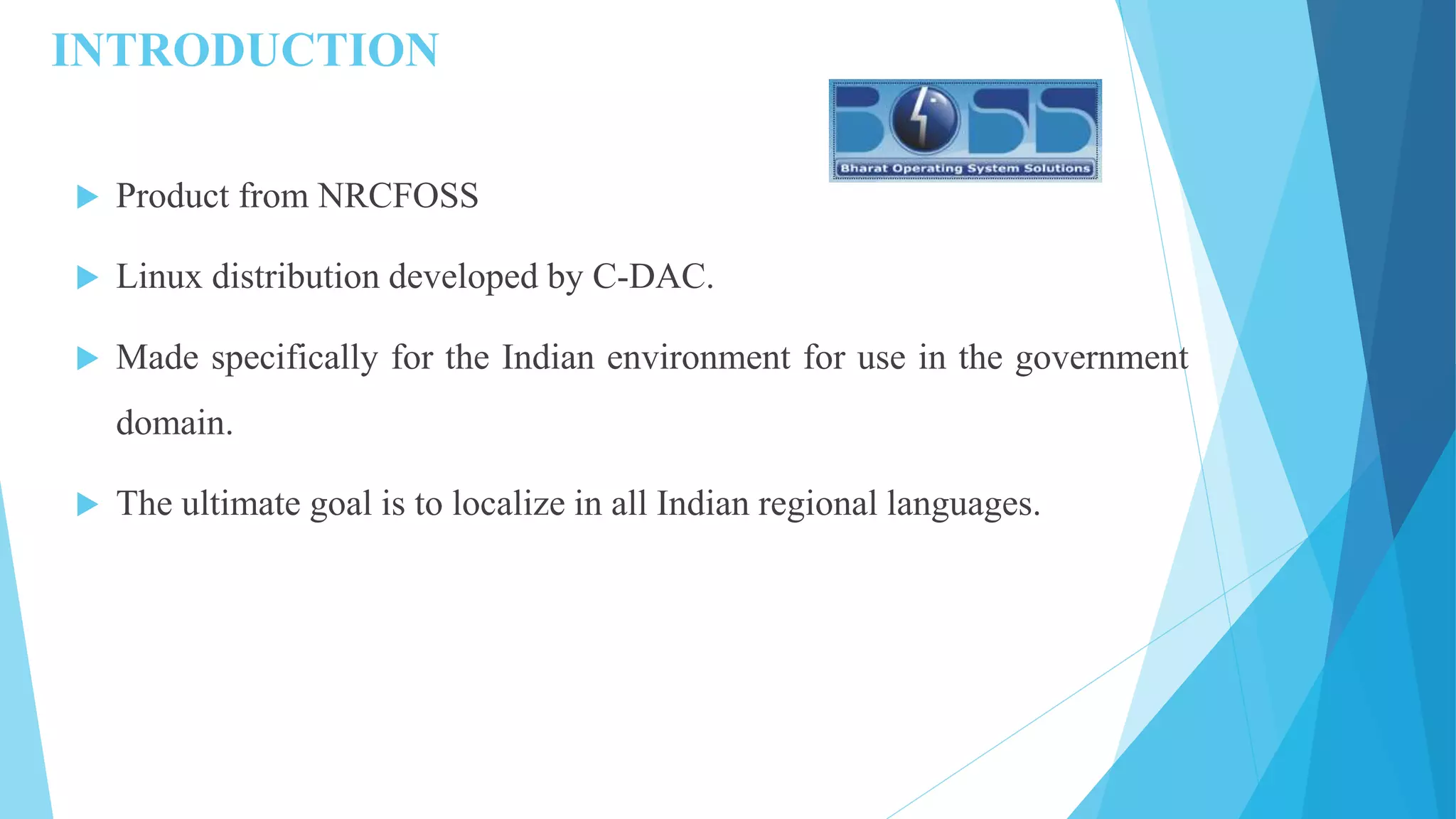 INTRODUCTION

BOSS
Bharat Operating System Solutions

Product from NRCFOSS

Linux distribution developed by C-DAC.

Made specifically for the Indian environment for use in the government domain.

The ultimate goal is to localize in all Indian regional languages.